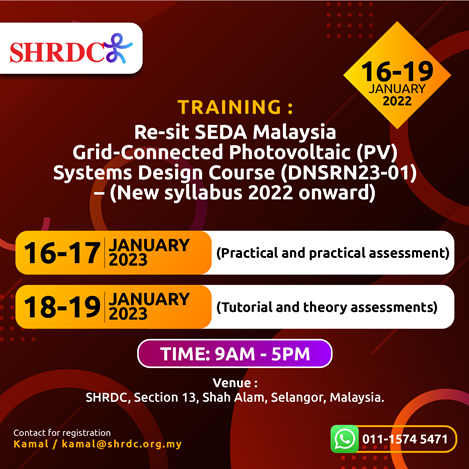 SHRDC

16-19
JANUARY
2022

TRAINING :
Re-sit SEDA Malaysia Grid-Connected Photovoltaic (PV) Systems Design Course (DNSRN23-01) – (New syllabus 2022 onward)

16-17 JANUARY 2023 (Practical and practical assessment)

18-19 JANUARY 2023 (Tutorial and theory assessments)

TIME: 9AM - 5PM

Venue :
SHRDC, Section 13, Shah Alam, Selangor, Malaysia.

Contact for registration
Kamal / kamal@shrdc.org.my

011-1574 5471